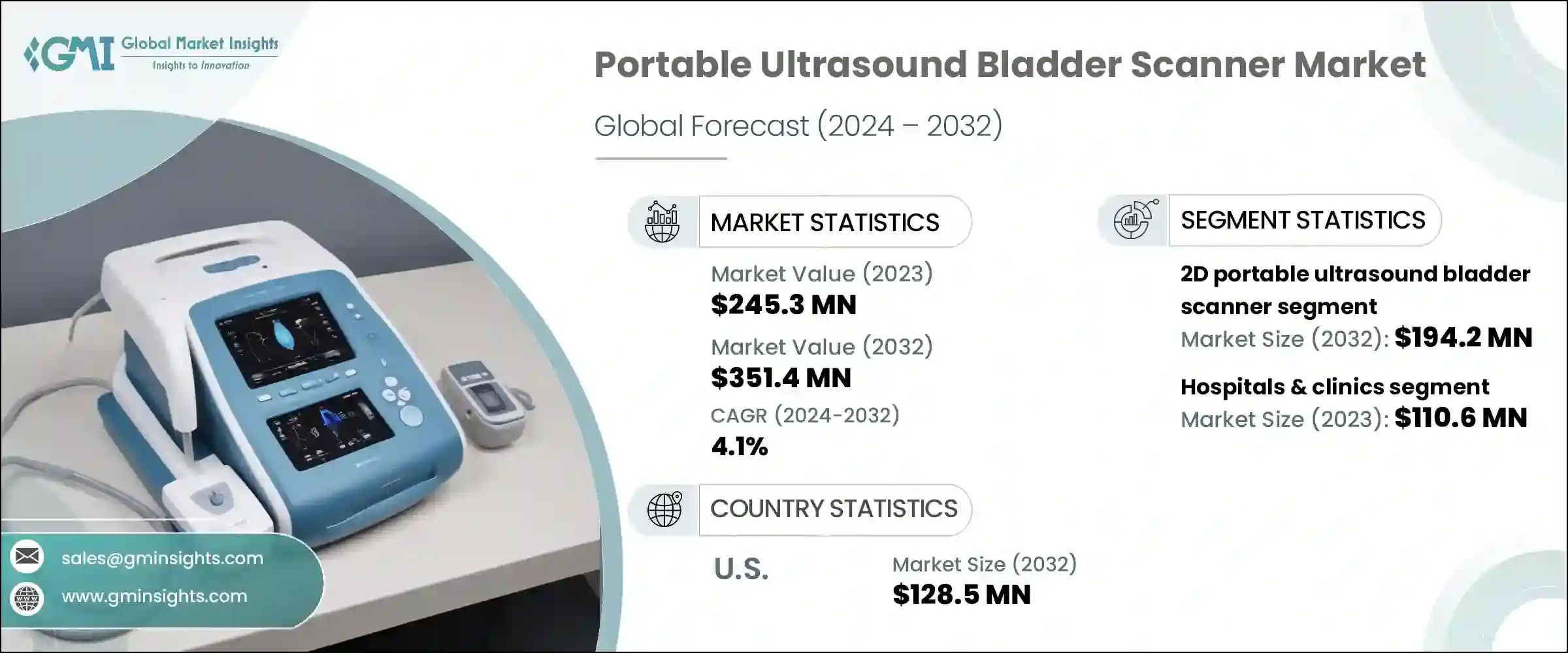 GMI Global Market Insights
Insights to Innovation

Portable Ultrasound Bladder Scanner Market

Global Forecast (2024 – 2032)

MARKET STATISTICS

Market Value (2023)
$245.3 MN

Market Value (2032)
$351.4 MN

CAGR (2024-2032)
4.1%

COUNTRY STATISTICS

U.S.

Market Size (2032)
$128.5 MN

SEGMENT STATISTICS

2D portable ultrasound bladder scanner segment
Market Size (2032): $194.2 MN

Hospitals & clinics segment
Market Size (2023): $110.6 MN

sales@gminsights.com

www.gminsights.com